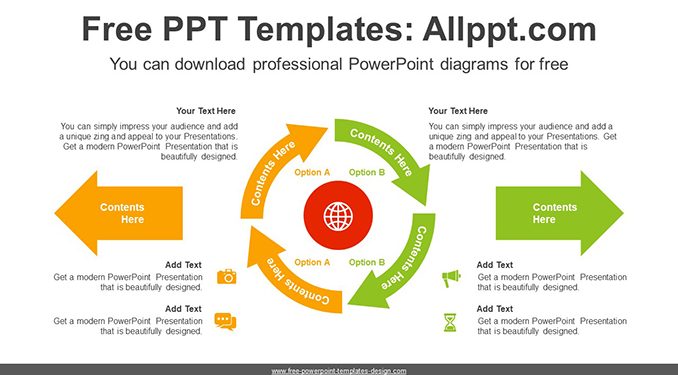 Free PPT Templates: Allppt.com

You can download professional PowerPoint diagrams for free

Your Text Here

You can simply impress your audience and add a unique zing and appeal to your Presentations. Get a modern PowerPoint Presentation that is beautifully designed.

Contents Here

Add Text

Get a modern PowerPoint Presentation that is beautifully designed.

Add Text

Get a modern PowerPoint Presentation that is beautifully designed.

Contents Here

Contents Here

Option A

Option B

Option A

Option B

Contents Here

Contents Here

Your Text Here

You can simply impress your audience and add a unique zing and appeal to your Presentations. Get a modern PowerPoint Presentation that is beautifully designed.

Contents Here

Add Text

Get a modern PowerPoint Presentation that is beautifully designed.

Add Text

Get a modern PowerPoint Presentation that is beautifully designed.

www.free-powerpoint-templates-design.com